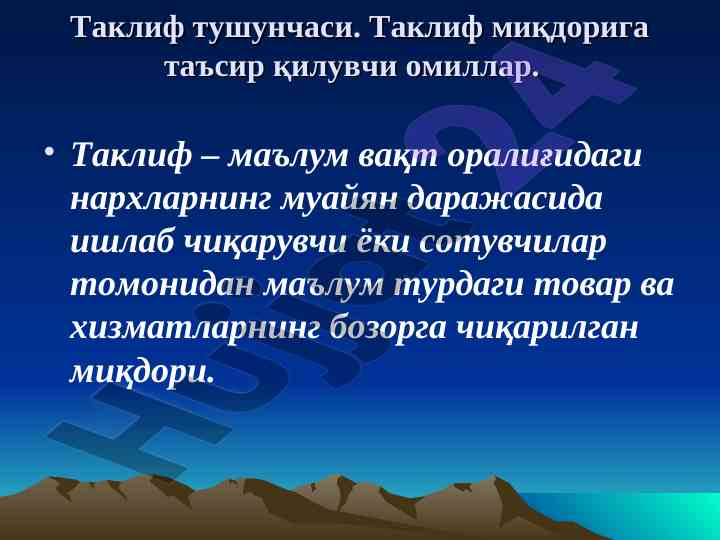 Таклиф тушунчаси. Таклиф миқдорига таъсир қилувчи омиллар.

• Таклиф – маълум вақт оралиғидаги нархларнинг муайян даражасида ишлаб чиқарувчи ёки сотувчилар томонидан маълум турдаги товар ва хизматларнинг бозорга чиқарилган миқдори.

Hujjat24